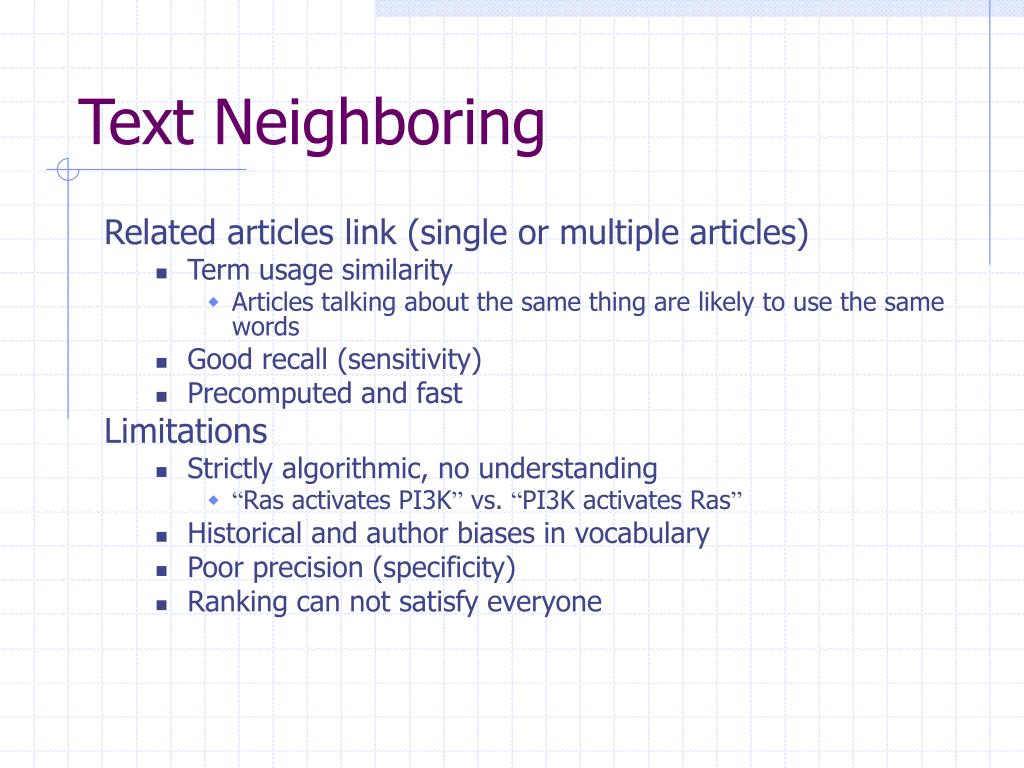 Text Neighboring

Related articles link (single or multiple articles)
- Term usage similarity
  - Articles talking about the same thing are likely to use the same words
- Good recall (sensitivity)
- Precomputed and fast

Limitations
- Strictly algorithmic, no understanding
  - “Ras activates PI3K” vs. “PI3K activates Ras”
- Historical and author biases in vocabulary
- Poor precision (specificity)
- Ranking can not satisfy everyone